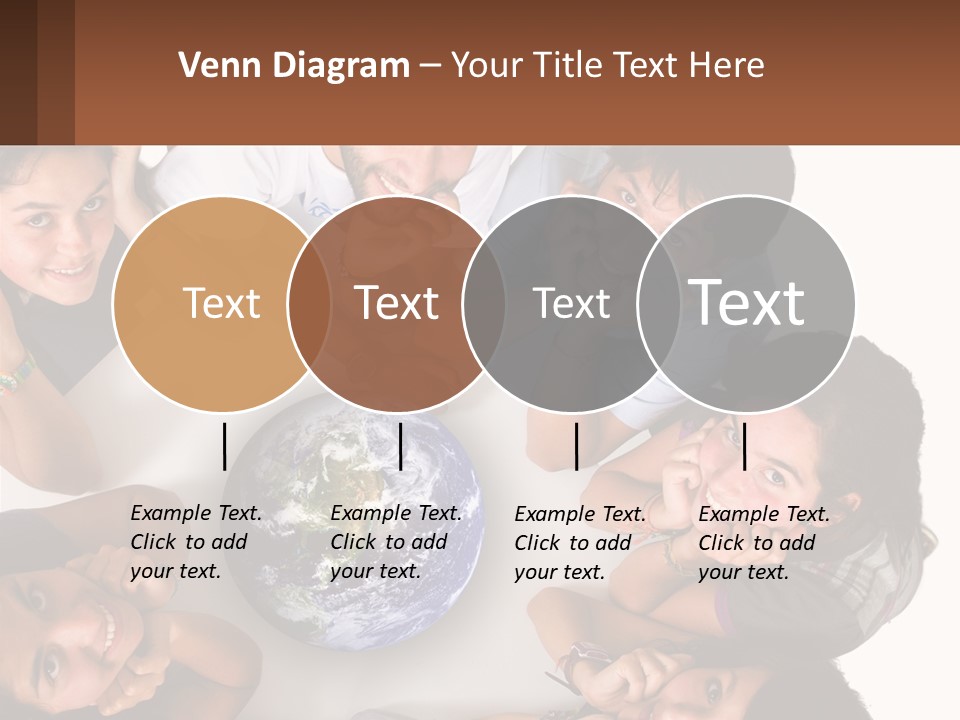 Venn Diagram – Your Title Text Here

Text

Text

Text

Text

Example Text. Click to add your text.

Example Text. Click to add your text.

Example Text. Click to add your text.

Example Text. Click to add your text.